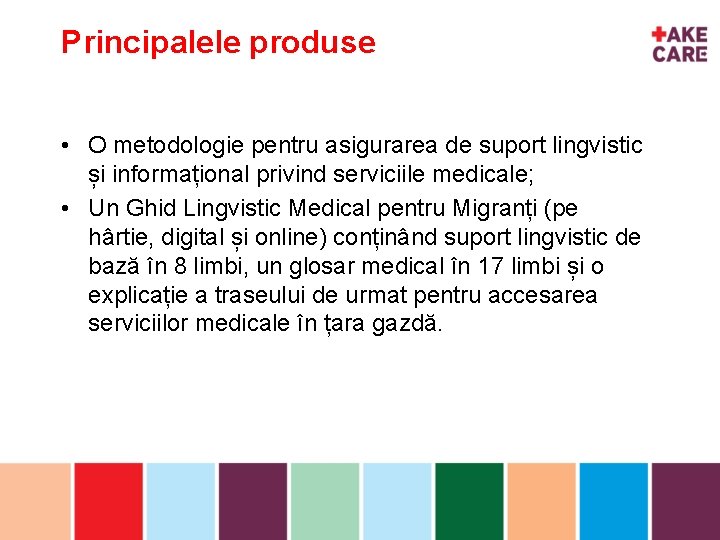 Principalele produse

+AKE CARE

• O metodologie pentru asigurarea de suport lingvistic și informațional privind serviciile medicale;
• Un Ghid Lingvistic Medical pentru Migranți (pe hârtie, digital și online) conținând suport lingvistic de bază în 8 limbi, un glosar medical în 17 limbi și o explicație a traseului de urmat pentru accesarea serviciilor medicale în țara gazdă.